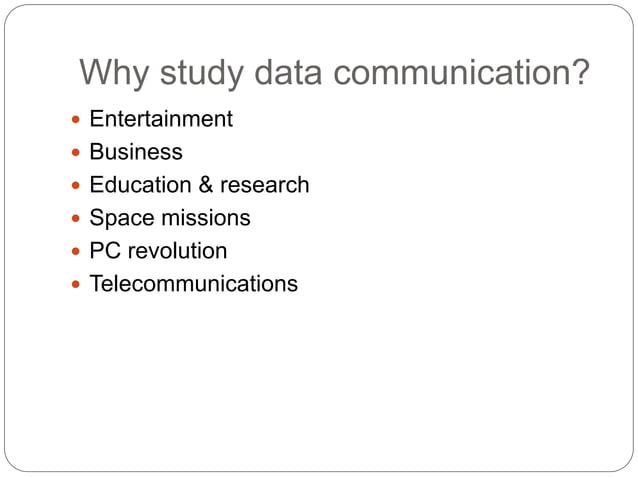 Why study data communication?

- Entertainment
- Business
- Education & research
- Space missions
- PC revolution
- Telecommunications